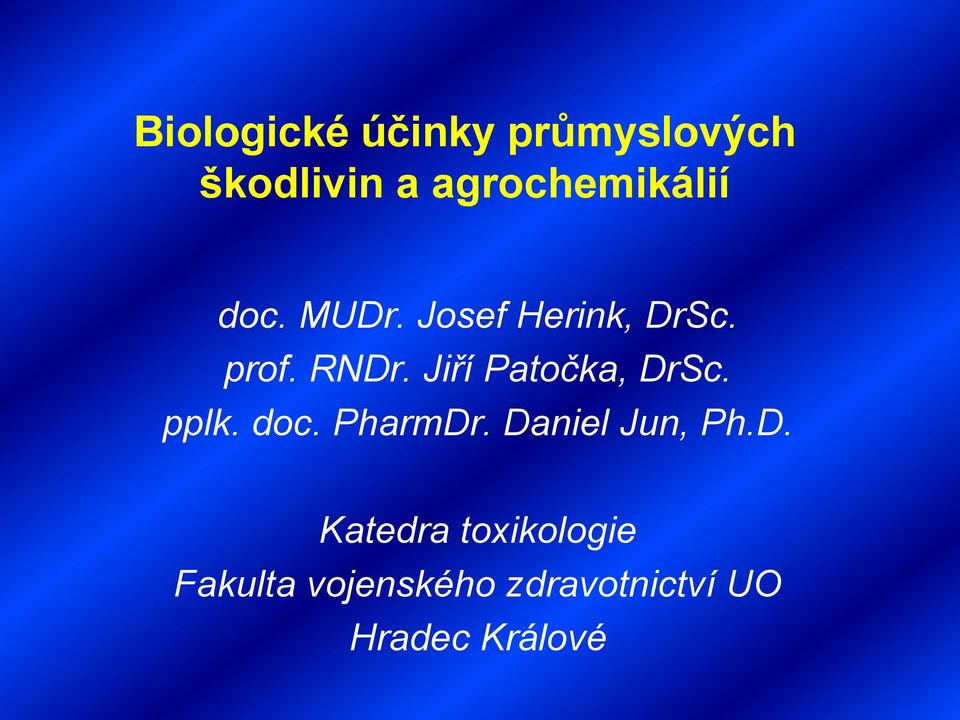 Biologické účinky průmyslových škodlivin a agrochemikálií

doc. MUDr. Josef Herink, DrSc.
prof. RNDr. Jiří Patočka, DrSc.
pplk. doc. PharmDr. Daniel Jun, Ph.D.

Katedra toxikologie
Fakulta vojenského zdravotnictví UO
Hradec Králové